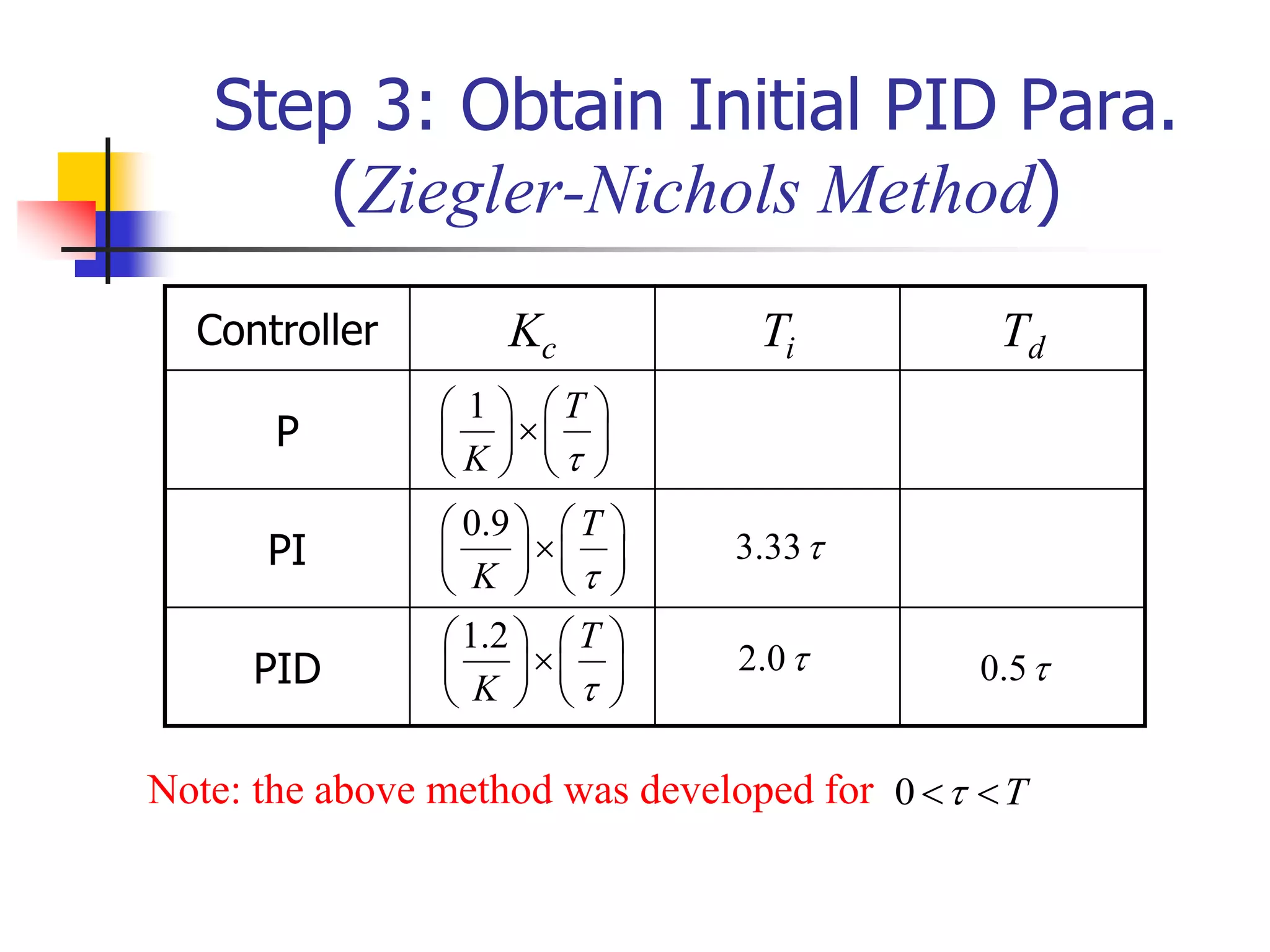 Step 3: Obtain Initial PID Para.
(Ziegler-Nichols Method)

| Controller | $K_c$ | $T_i$ | $T_d$ |
|---|---|---|---|
| P | $\left(\frac{1}{K}\right)\times\left(\frac{T}{\tau}\right)$ | | |
| PI | $\left(\frac{0.9}{K}\right)\times\left(\frac{T}{\tau}\right)$ | $3.33\,\tau$ | |
| PID | $\left(\frac{1.2}{K}\right)\times\left(\frac{T}{\tau}\right)$ | $2.0\,\tau$ | $0.5\,\tau$ |

Note: the above method was developed for $0<\tau<T$